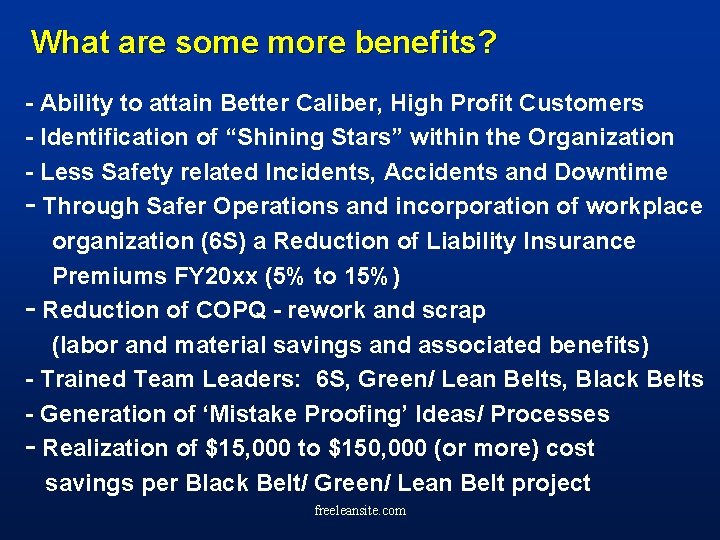 What are some more benefits?

- Ability to attain Better Caliber, High Profit Customers
- Identification of “Shining Stars” within the Organization
- Less Safety related Incidents, Accidents and Downtime
- Through Safer Operations and incorporation of workplace organization (6S) a Reduction of Liability Insurance Premiums FY20xx (5% to 15%)
- Reduction of COPQ - rework and scrap (labor and material savings and associated benefits)
- Trained Team Leaders: 6S, Green/ Lean Belts, Black Belts
- Generation of ‘Mistake Proofing’ Ideas/ Processes
- Realization of \$15,000 to \$150,000 (or more) cost savings per Black Belt/ Green/ Lean Belt project

freeleansite.com